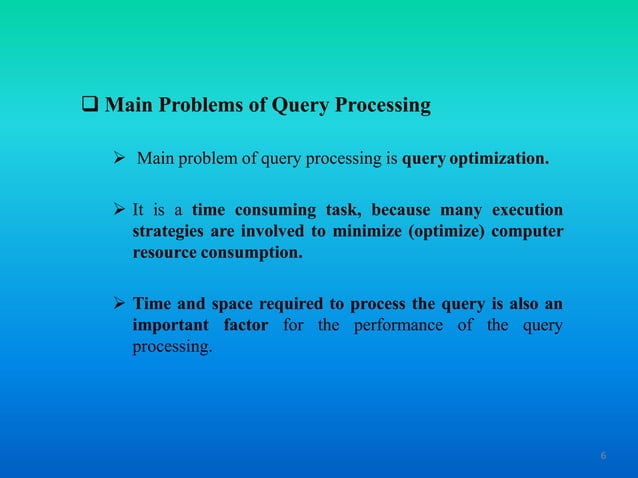 ❑ Main Problems of Query Processing

➢ Main problem of query processing is query optimization.

➢ It is a time consuming task, because many execution strategies are involved to minimize (optimize) computer resource consumption.

➢ Time and space required to process the query is also an important factor for the performance of the query processing.

6